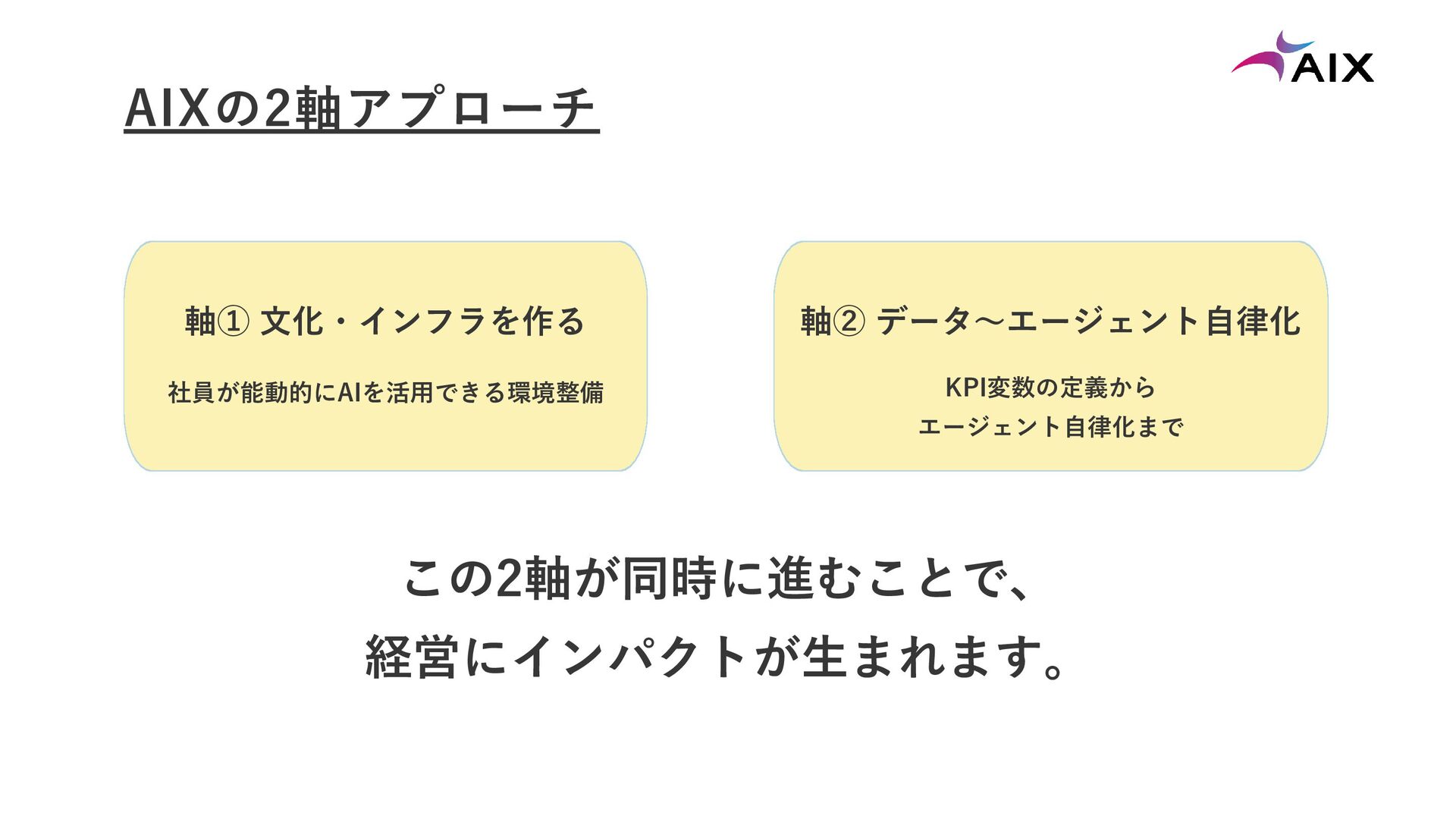 AIX

AIXの2軸アプローチ

軸① 文化・インフラを作る

社員が能動的にAIを活用できる環境整備

軸② データ〜エージェント自律化

KPI変数の定義から
エージェント自律化まで

この2軸が同時に進むことで、
経営にインパクトが生まれます。